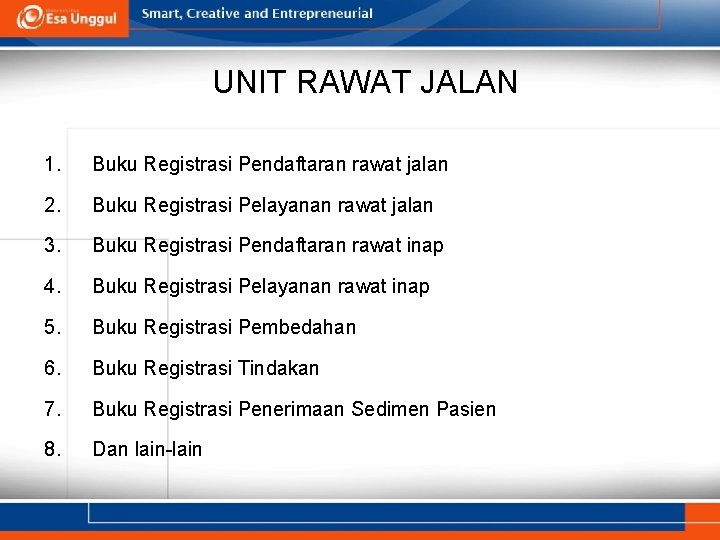 Esa Unggul

Smart, Creative and Entrepreneurial

UNIT RAWAT JALAN

1. Buku Registrasi Pendaftaran rawat jalan
2. Buku Registrasi Pelayanan rawat jalan
3. Buku Registrasi Pendaftaran rawat inap
4. Buku Registrasi Pelayanan rawat inap
5. Buku Registrasi Pembedahan
6. Buku Registrasi Tindakan
7. Buku Registrasi Penerimaan Sedimen Pasien
8. Dan lain-lain